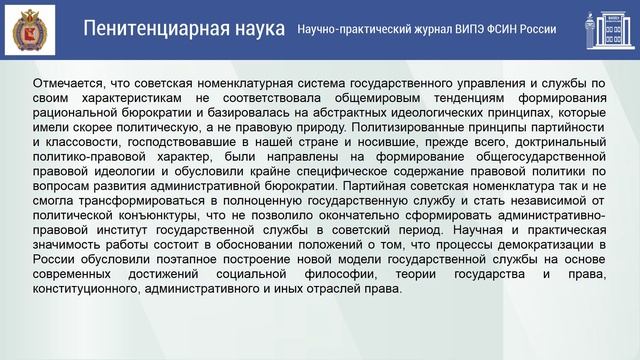 Пенитенциарная наука Научно-практический журнал ВИПЭ ФСИН России

Отмечается, что советская номенклатурная система государственного управления и службы по своим характеристикам не соответствовала общемировым тенденциям формирования рациональной бюрократии и базировалась на абстрактных идеологических принципах, которые имели скорее политическую, а не правовую природу. Политизированные принципы партийности и классовости, господствовавшие в нашей стране и носившие, прежде всего, доктринальный политико-правовой характер, были направлены на формирование общегосударственной правовой идеологии и обусловили крайне специфическое содержание правовой политики по вопросам развития административной бюрократии. Партийная советская номенклатура так и не смогла трансформироваться в полноценную государственную службу и стать независимой от политической конъюнктуры, что не позволило окончательно сформировать административно-правовой институт государственной службы в советский период. Научная и практическая значимость работы состоит в обосновании положений о том, что процессы демократизации в России обусловили поэтапное построение новой модели государственной службы на основе современных достижений социальной философии, теории государства и права, конституционного, административного и иных отраслей права.